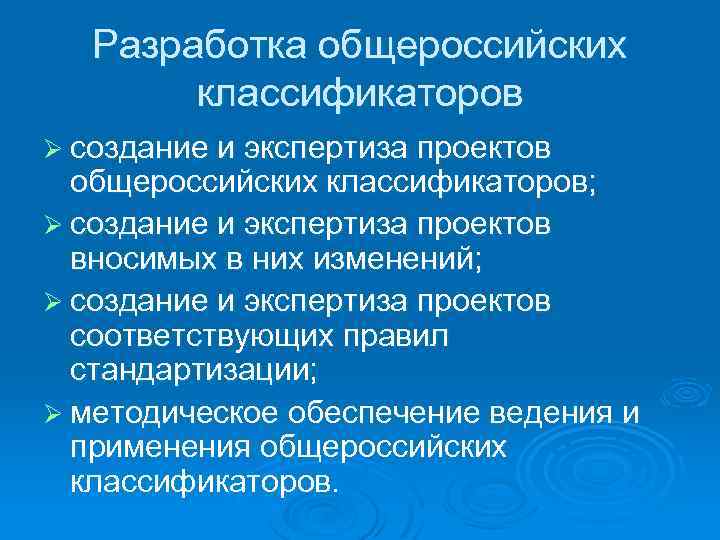 Разработка общероссийских классификаторов

➢ создание и экспертиза проектов общероссийских классификаторов;
➢ создание и экспертиза проектов вносимых в них изменений;
➢ создание и экспертиза проектов соответствующих правил стандартизации;
➢ методическое обеспечение ведения и применения общероссийских классификаторов.